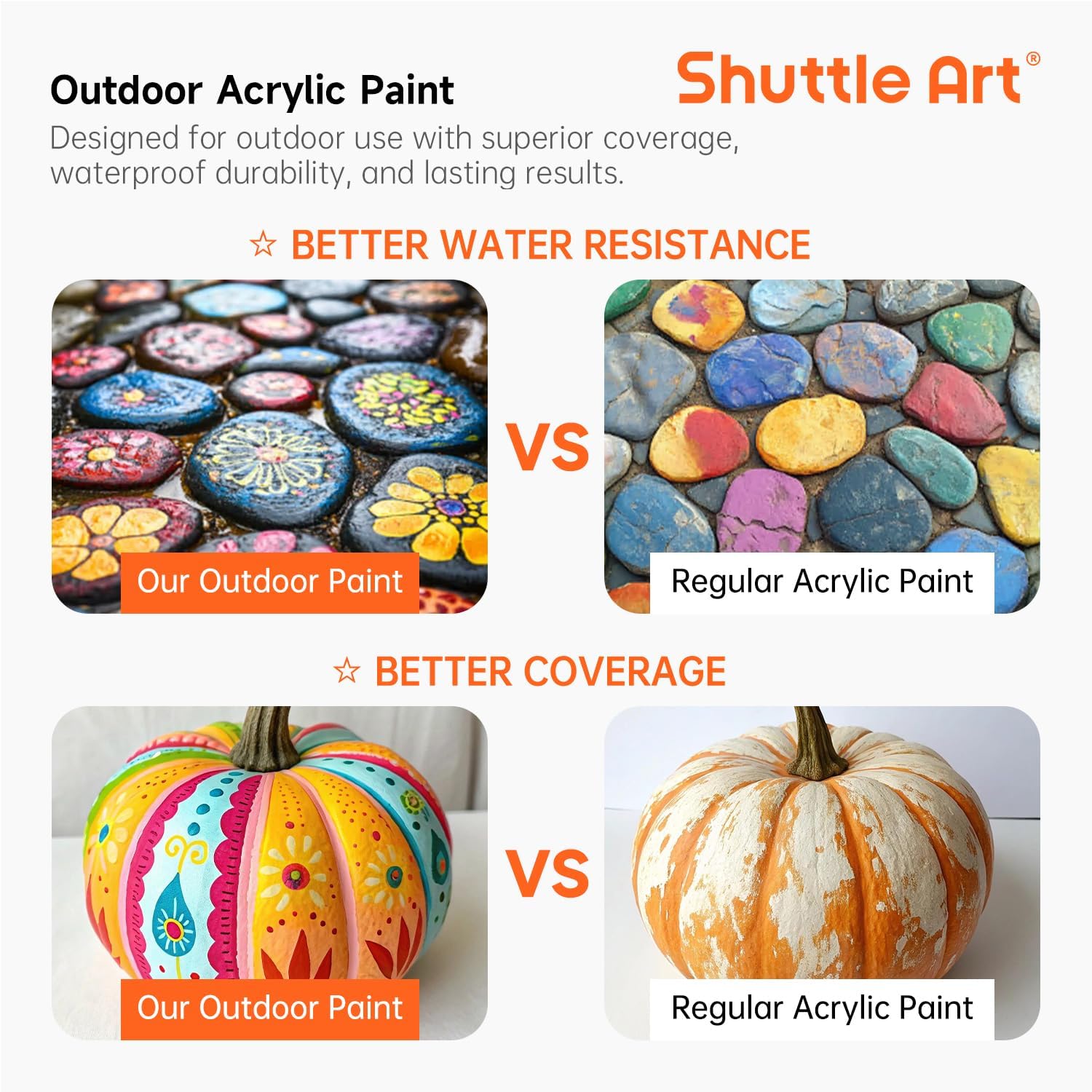 Outdoor Acrylic Paint

Shuttle Art®

Designed for outdoor use with superior coverage, waterproof durability, and lasting results.

☆ BETTER WATER RESISTANCE

Our Outdoor Paint

VS

Regular Acrylic Paint

☆ BETTER COVERAGE

Our Outdoor Paint

VS

Regular Acrylic Paint